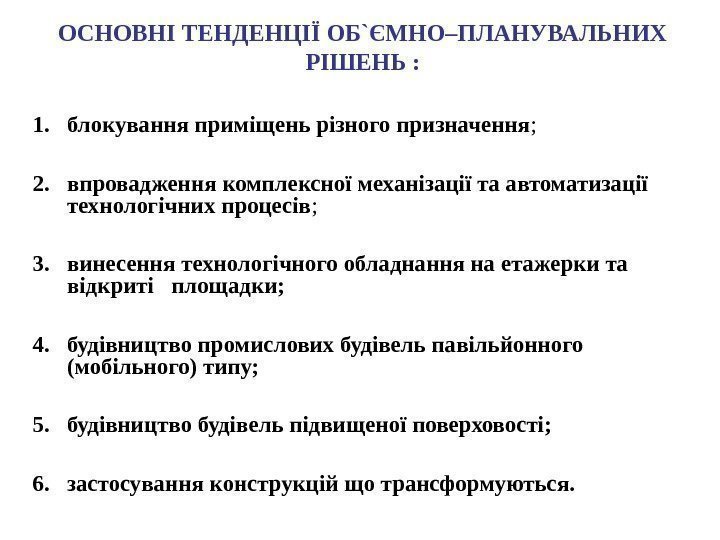 ОСНОВНІ ТЕНДЕНЦІЇ ОБ`ЄМНО–ПЛАНУВАЛЬНИХ РІШЕНЬ :

1. блокування приміщень різного призначення;

2. впровадження комплексної механізації та автоматизації технологічних процесів;

3. винесення технологічного обладнання на етажерки та відкриті площадки;

4. будівництво промислових будівель павільйонного (мобільного) типу;

5. будівництво будівель підвищеної поверховості;

6. застосування конструкцій що трансформуються.